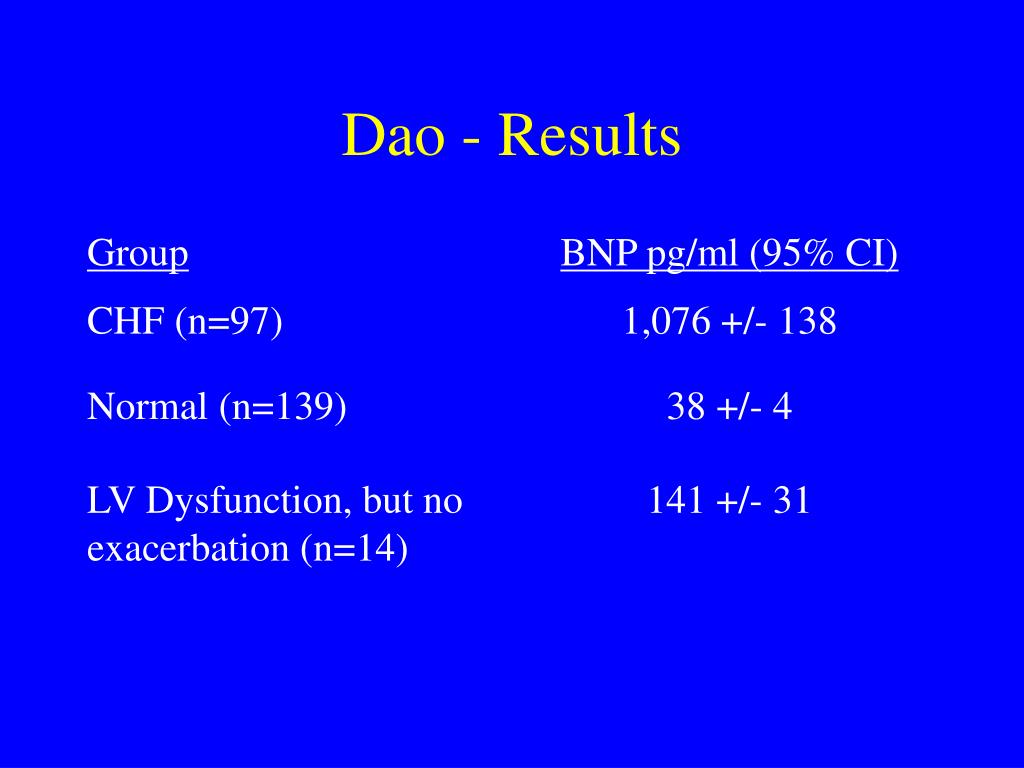 Dao - Results

| Group | BNP pg/ml (95% CI) |
|---|---|
| CHF (n=97) | 1,076 +/- 138 |
| Normal (n=139) | 38 +/- 4 |
| LV Dysfunction, but no exacerbation (n=14) | 141 +/- 31 |